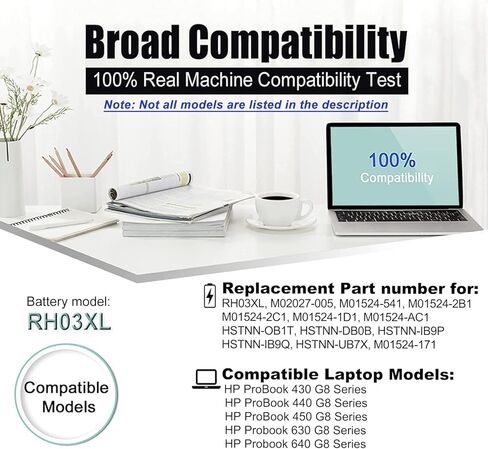 Broad Compatibility
100% Real Machine Compatibility Test
Note: Not all models are listed in the description

100%
Compatibility

Battery model:
RH03XL

Compatible Models

Replacement Part number for:
RH03XL, M02027-005, M01524-541, M01524-2B1
M01524-2C1, M01524-1D1, M01524-AC1
HSTNN-OB1T, HSTNN-DB0B, HSTNN-IB9P
HSTNN-IB9Q, HSTNN-UB7X, M01524-171

Compatible Laptop Models:
HP ProBook 430 G8 Series
HP ProBook 440 G8 Series
HP ProBook 450 G8 Series
HP Probook 630 G8 Series
HP Probook 640 G8 Series